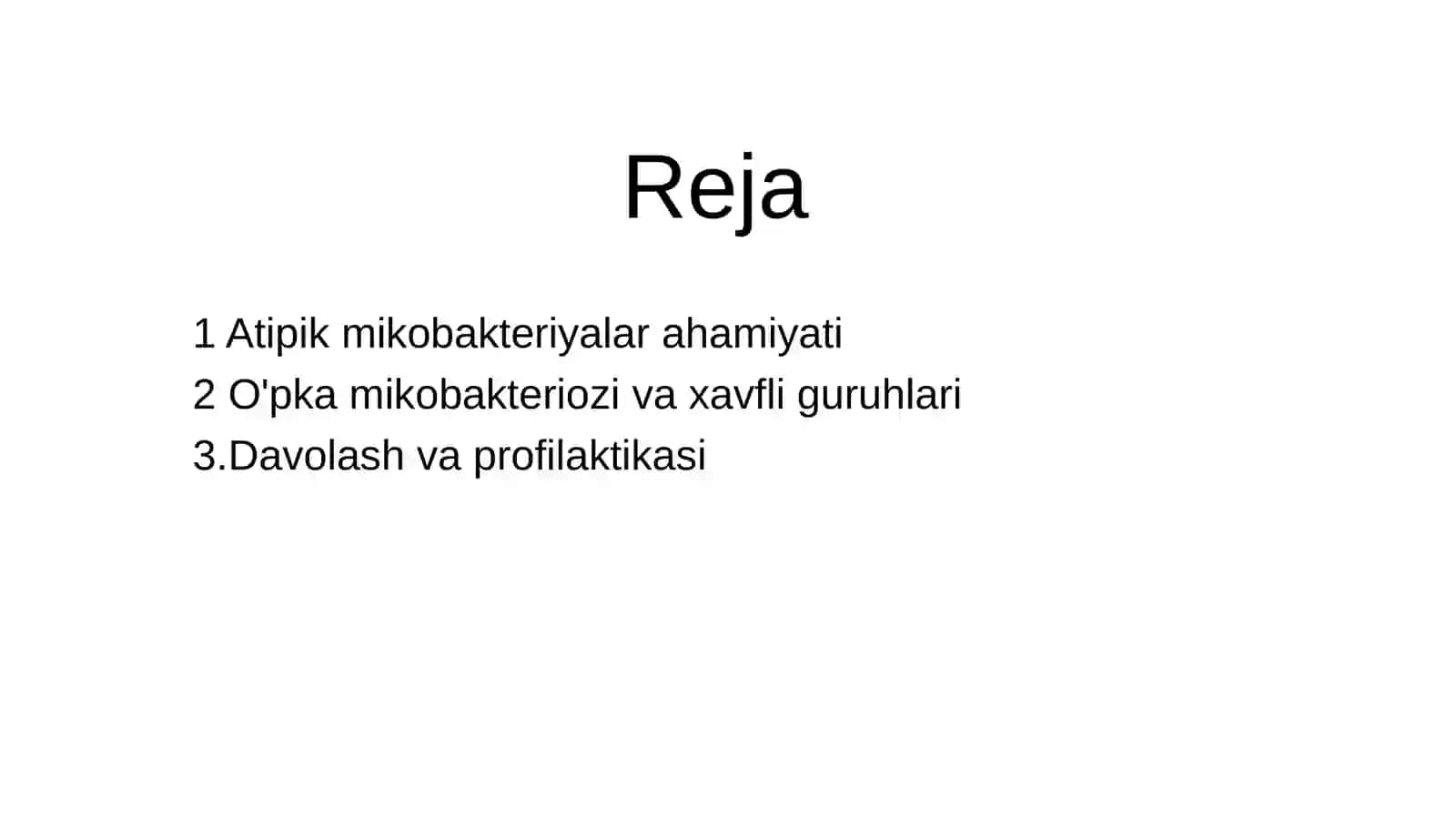 Reja

1 Atipik mikobakteriyalar ahamiyati
2 O'pka mikobakteriozi va xavfli guruhlari
3.Davolash va profilaktikasi